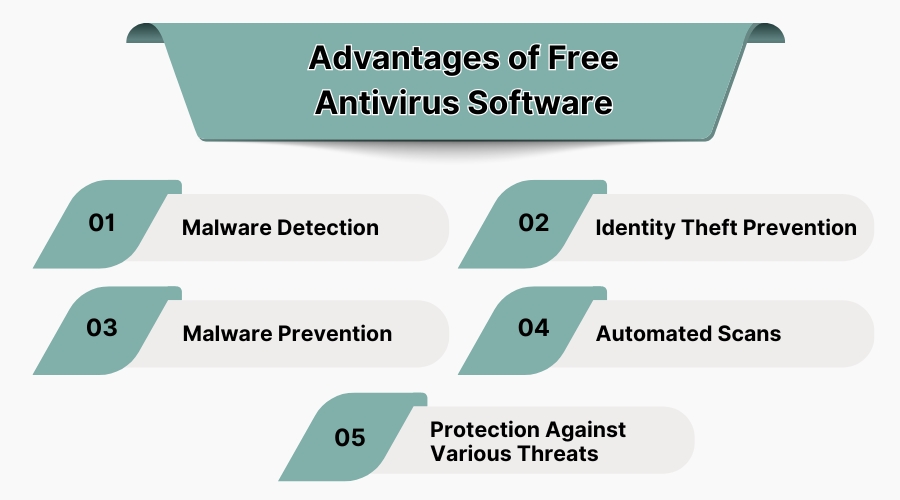 Advantages of Free Antivirus Software

01 Malware Detection

02 Identity Theft Prevention

03 Malware Prevention

04 Automated Scans

05 Protection Against Various Threats